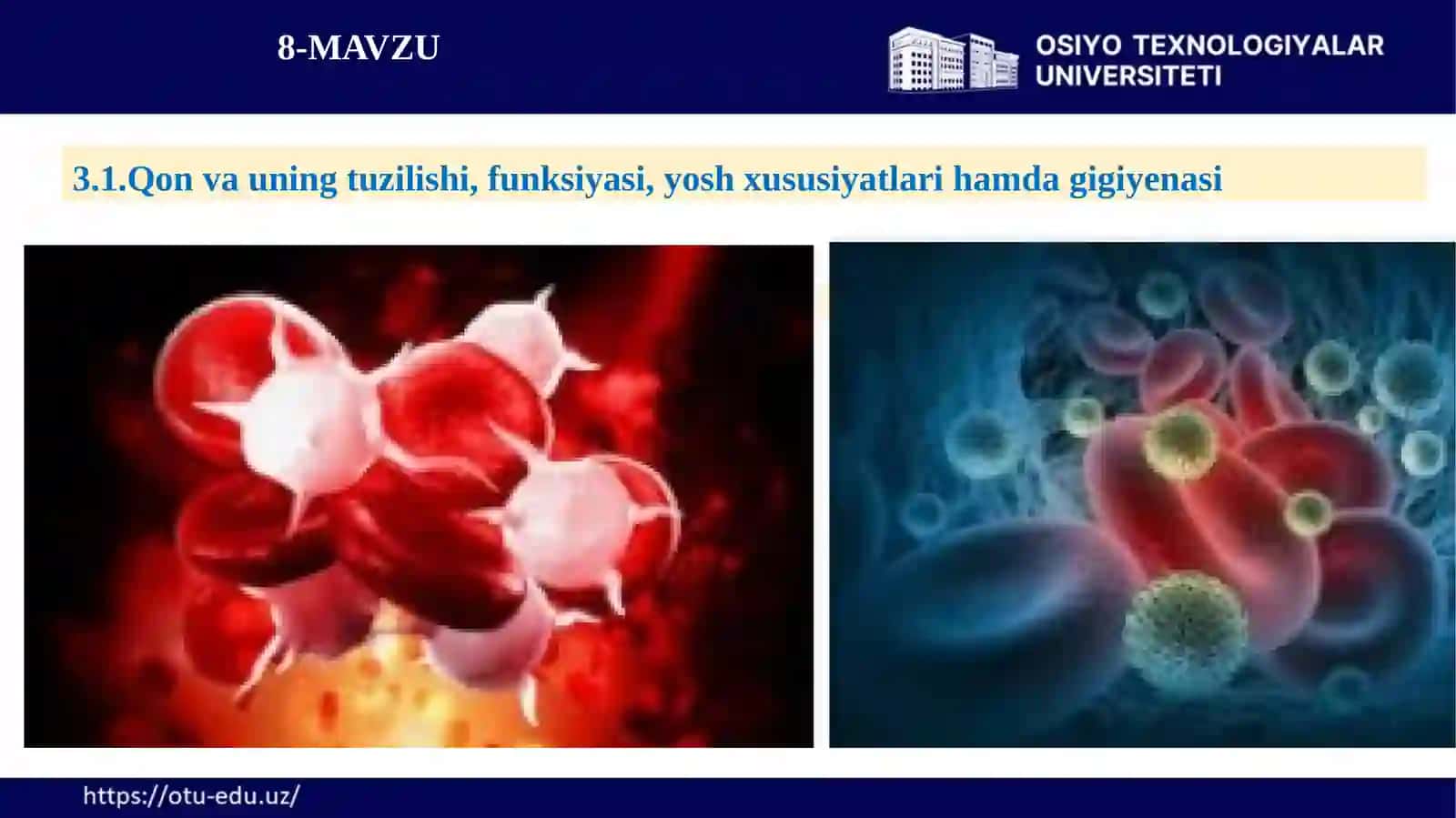 8-MAVZU

OSIYO TEXNOLOGIYALAR UNIVERSITETI

3.1.Qon va uning tuzilishi, funksiyasi, yosh xususiyatlari hamda gigiyenasi

https://otu-edu.uz/